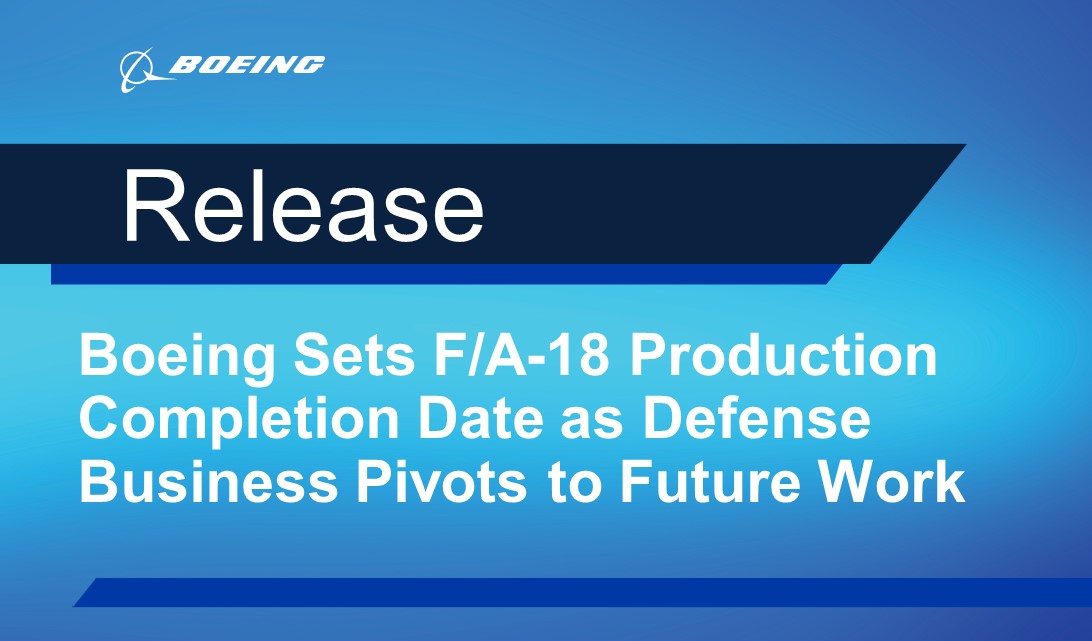 BOEING

Release

Boeing Sets F/A-18 Production Completion Date as Defense Business Pivots to Future Work